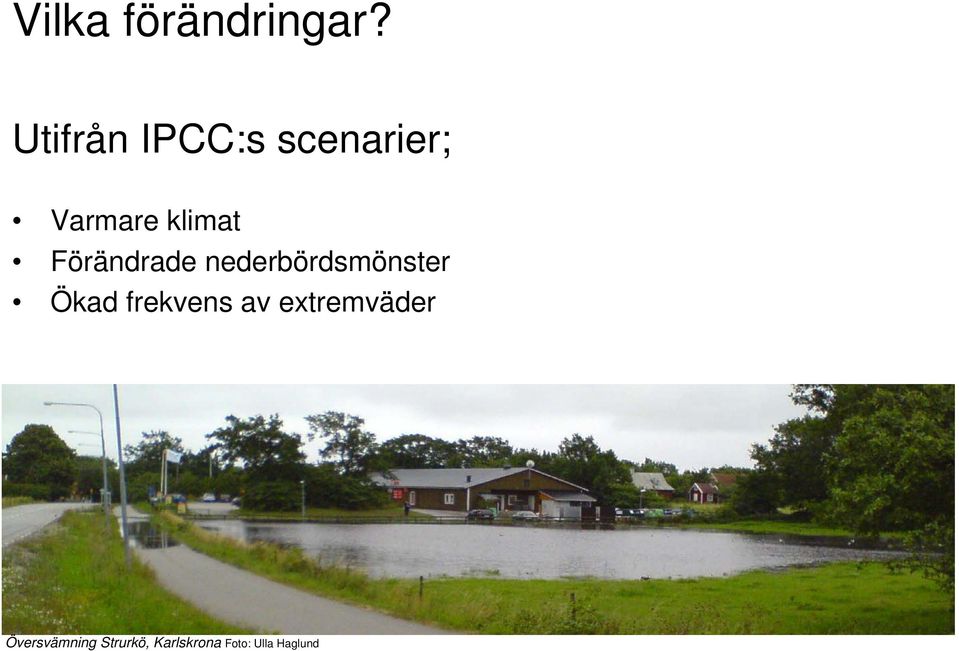 Vilka förändringar?

Utifrån IPCC:s scenarier;

• Varmare klimat
• Förändrade nederbördsmönster
• Ökad frekvens av extremväder

Översvämning Strurkö, Karlskrona Foto: Ulla Haglund